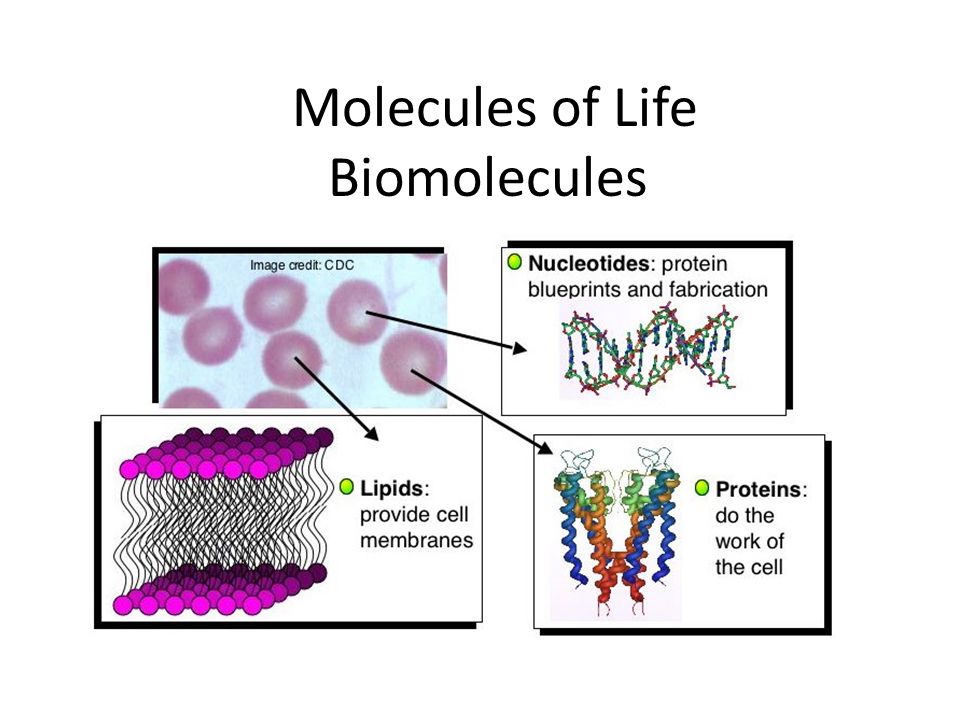 Molecules of Life
Biomolecules

Image credit: CDC

Nucleotides: protein blueprints and fabrication

Lipids: provide cell membranes

Proteins: do the work of the cell